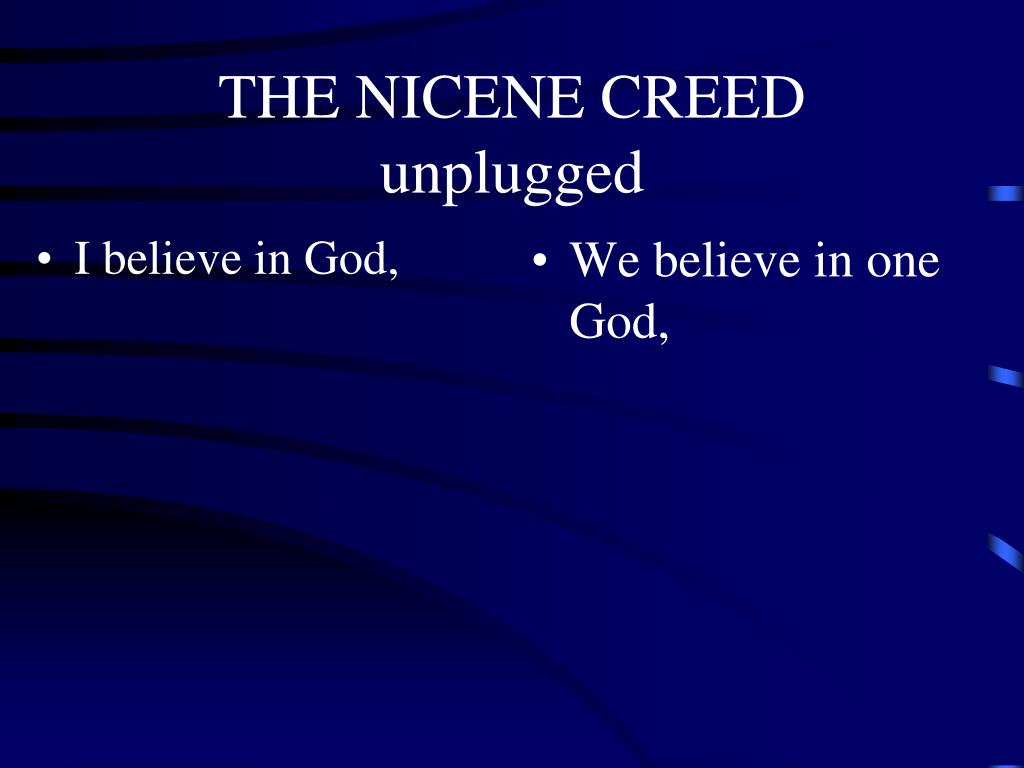 THE NICENE CREED
unplugged

• I believe in God,

• We believe in one God,